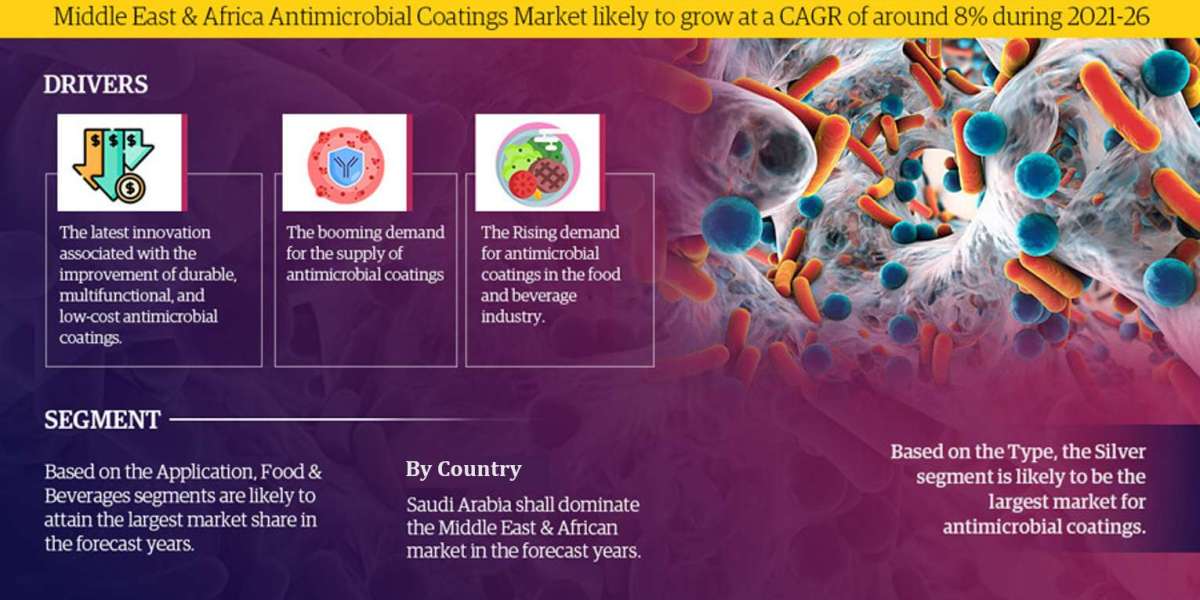 Middle East & Africa Antimicrobial Coatings Market likely to grow at a CAGR of around 8% during 2021-26

DRIVERS

The latest innovation associated with the improvement of durable, multifunctional, and low-cost antimicrobial coatings.

The booming demand for the supply of antimicrobial coatings

The Rising demand for antimicrobial coatings in the food and beverage industry.

SEGMENT

Based on the Application, Food & Beverages segments are likely to attain the largest market share in the forecast years.

By Country

Saudi Arabia shall dominate the Middle East & African market in the forecast years.

Based on the Type, the Silver segment is likely to be the largest market for antimicrobial coatings.